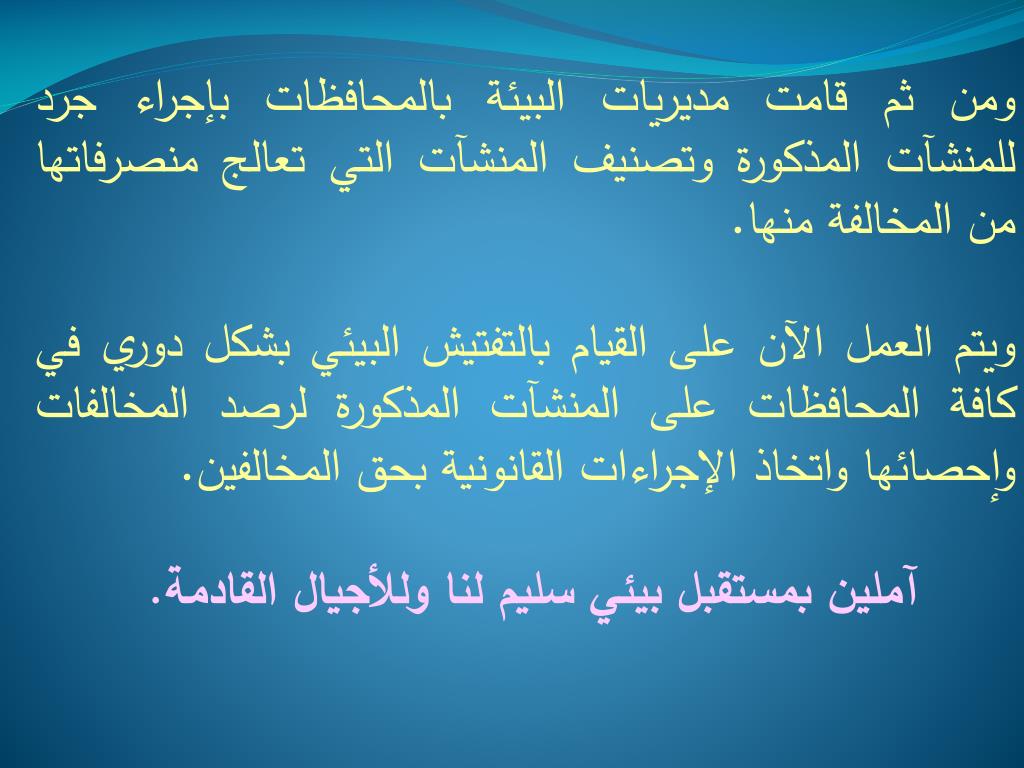 ومن ثم قامت مديريات البيئة بالمحافظات بإجراء جرد للمنشآت المذكورة وتصنيف المنشآت التي تعالج منصرفاتها من المخالفة منها.

ويتم العمل الآن على القيام بالتفتيش البيئي بشكل دوري في كافة المحافظات على المنشآت المذكورة لرصد المخالفات وإحصائها واتخاذ الإجراءات القانونية بحق المخالفين.

آملين بمستقبل بيئي سليم لنا وللأجيال القادمة.